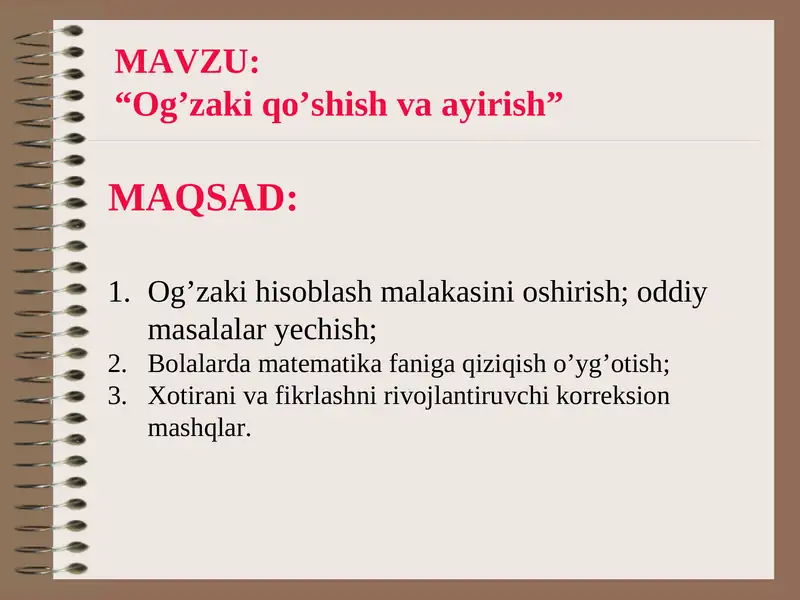 MAVZU:
“Og’zaki qo’shish va ayirish”

MAQSAD:

1. Og’zaki hisoblash malakasini oshirish; oddiy masalalar yechish;
2. Bolalarda matematika faniga qiziqish o’yg’otish;
3. Xotirani va fikrlashni rivojlantiruvchi korreksion mashqlar.